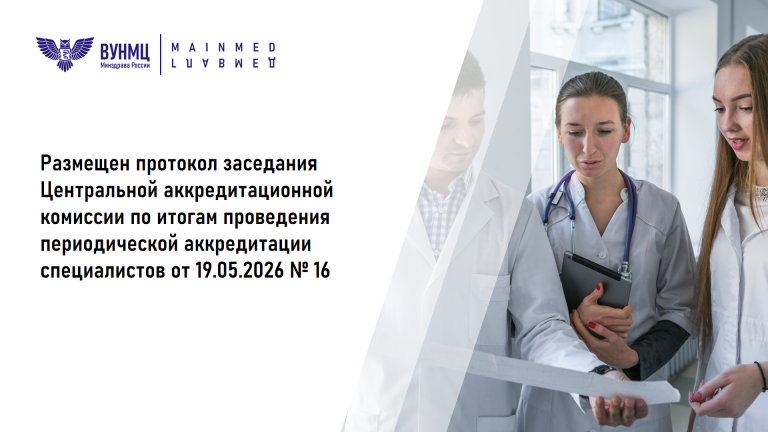 ВУНМЦ
Минздрава России

MAINMED

Размещен протокол заседания Центральной аккредитационной комиссии по итогам проведения периодической аккредитации специалистов от 19.05.2026 № 16